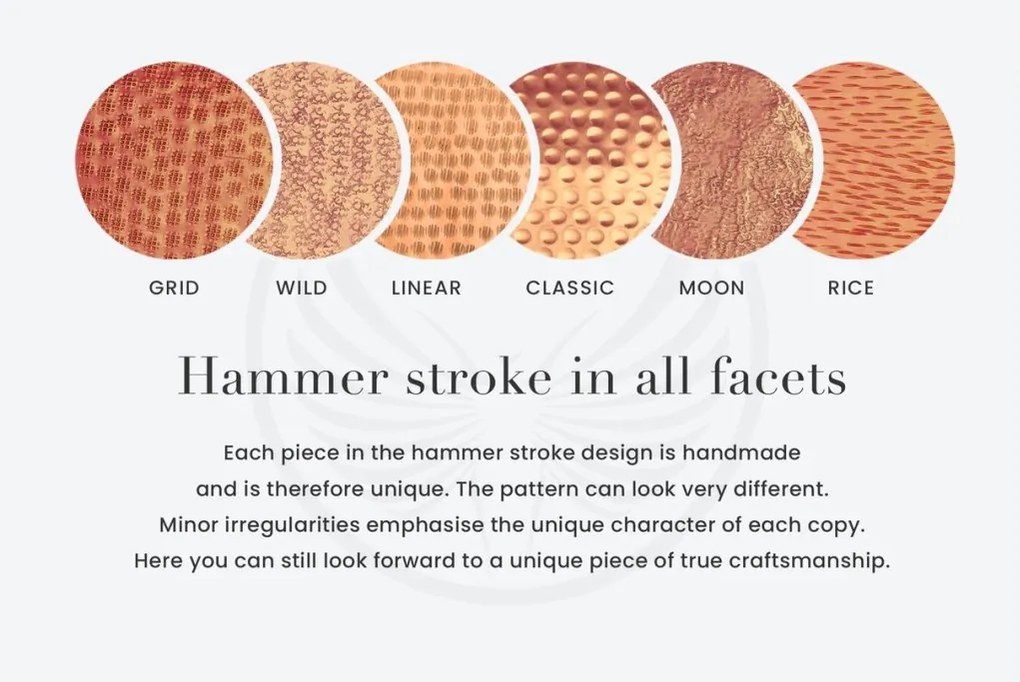 GRID WILD LINEAR CLASSIC MOON RICE

Hammer stroke in all facets

Each piece in the hammer stroke design is handmade and is therefore unique. The pattern can look very different. Minor irregularities emphasise the unique character of each copy. Here you can still look forward to a unique piece of true craftsmanship.